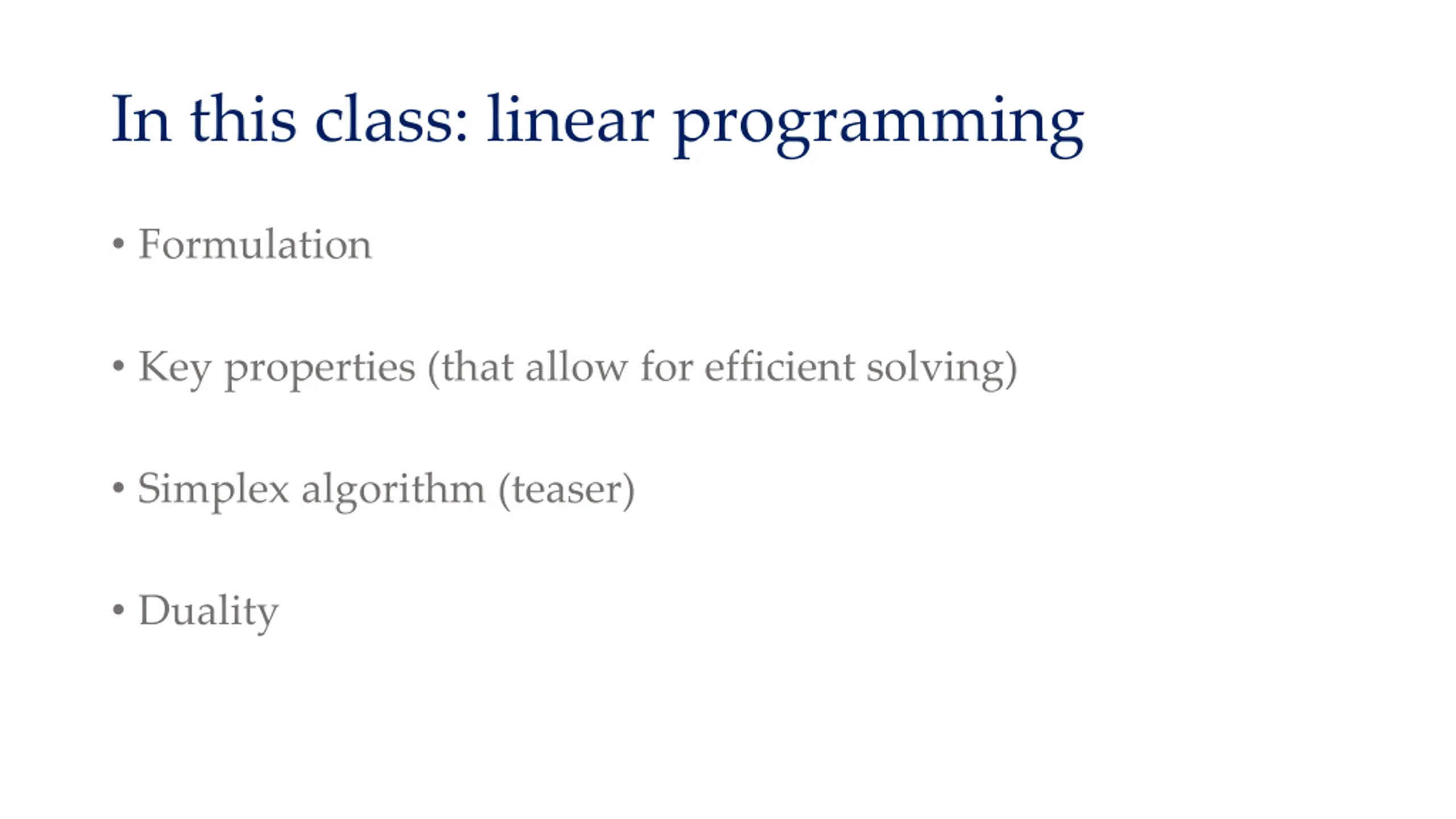 In this class: linear programming

• Formulation

• Key properties (that allow for efficient solving)

• Simplex algorithm (teaser)

• Duality